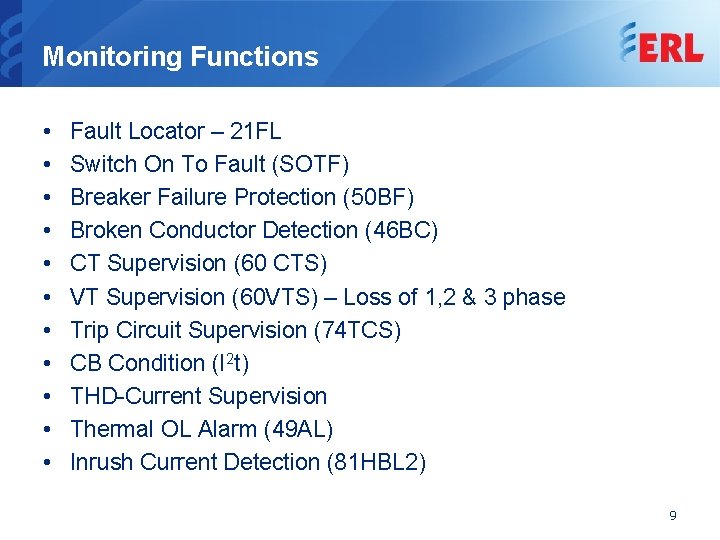 Monitoring Functions

ERL

• Fault Locator – 21FL
• Switch On To Fault (SOTF)
• Breaker Failure Protection (50BF)
• Broken Conductor Detection (46BC)
• CT Supervision (60 CTS)
• VT Supervision (60VTS) – Loss of 1,2 & 3 phase
• Trip Circuit Supervision (74TCS)
• CB Condition ($I^2t$)
• THD-Current Supervision
• Thermal OL Alarm (49AL)
• Inrush Current Detection (81HBL2)

9